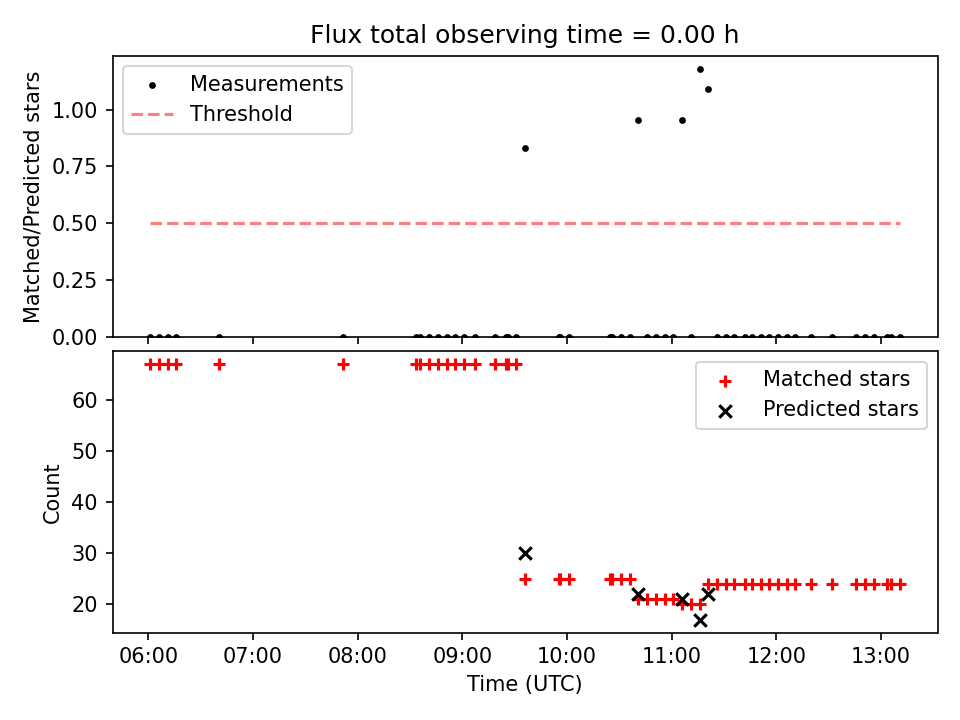 Flux total observing time = 0.00 h

Measurements
Threshold

Matched/Predicted stars

1.00
0.75
0.50
0.25
0.00

Matched stars
Predicted stars

Count

60
50
40
30
20

06:00 07:00 08:00 09:00 10:00 11:00 12:00 13:00

Time (UTC)